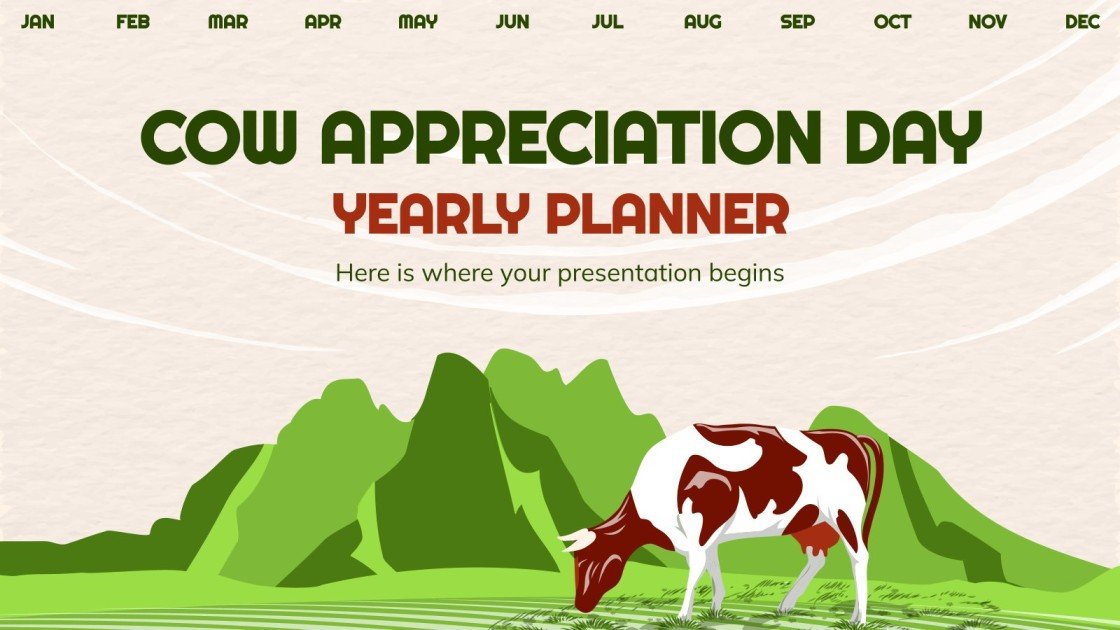 JAN FEB MAR APR MAY JUN JUL AUG SEP OCT NOV DEC

COW APPRECIATION DAY
YEARLY PLANNER

Here is where your presentation begins